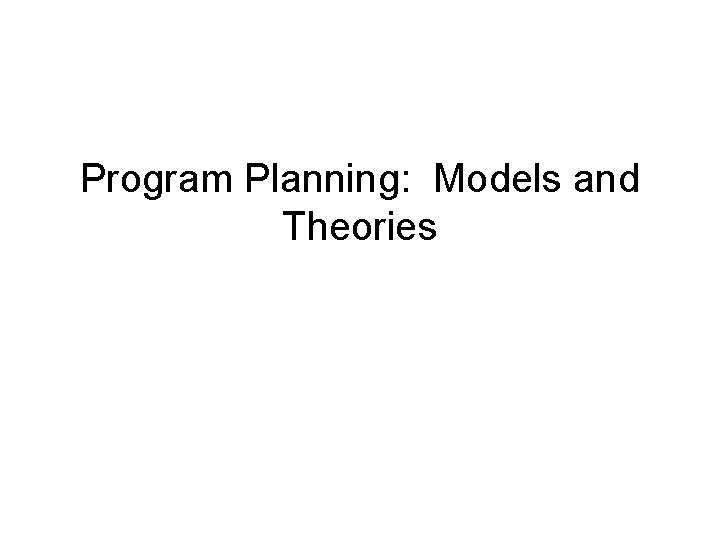 Program Planning:  Models and Theories